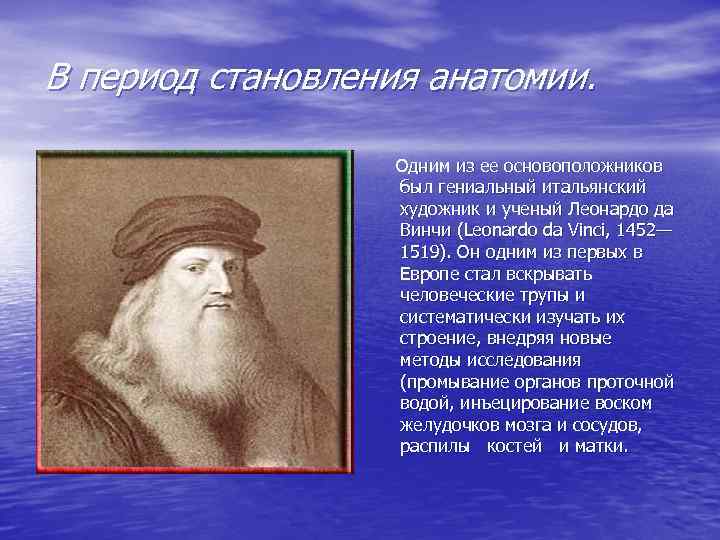 В период становления анатомии.

Одним из ее основоположников был гениальный итальянский художник и ученый Леонардо да Винчи (Leonardo da Vinci, 1452—1519). Он одним из первых в Европе стал вскрывать человеческие трупы и систематически изучать их строение, внедряя новые методы исследования (промывание органов проточной водой, инъецирование воском желудочков мозга и сосудов, распилы костей и матки.